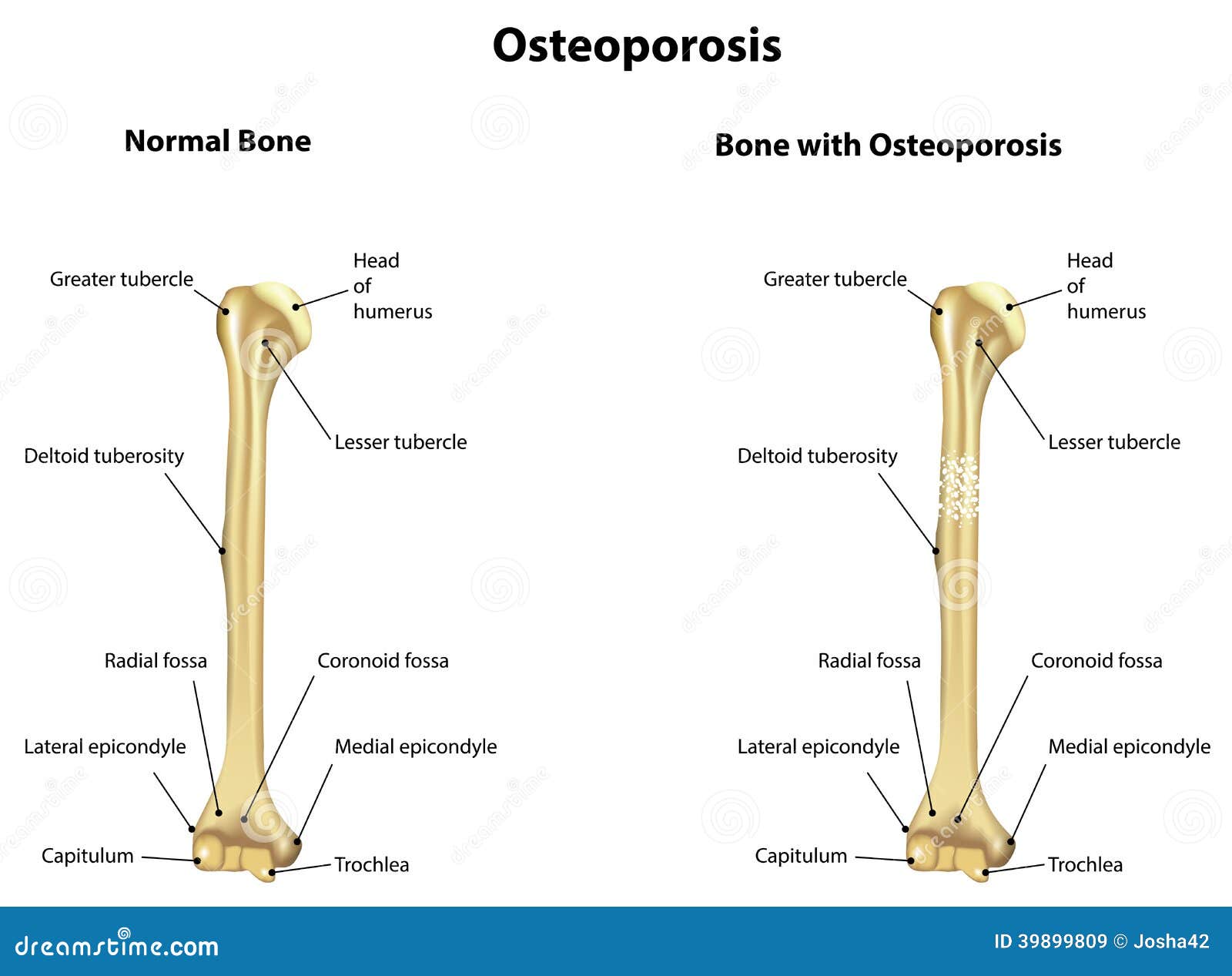 Osteoporosis

Normal Bone

Greater tubercle
Head of humerus
Lesser tubercle
Deltoid tuberosity
Radial fossa
Coronoid fossa
Lateral epicondyle
Medial epicondyle
Capitulum
Trochlea

Bone with Osteoporosis

Greater tubercle
Head of humerus
Lesser tubercle
Deltoid tuberosity
Radial fossa
Coronoid fossa
Lateral epicondyle
Medial epicondyle
Capitulum
Trochlea

dreamstime.com
ID 39899809 © Josha42